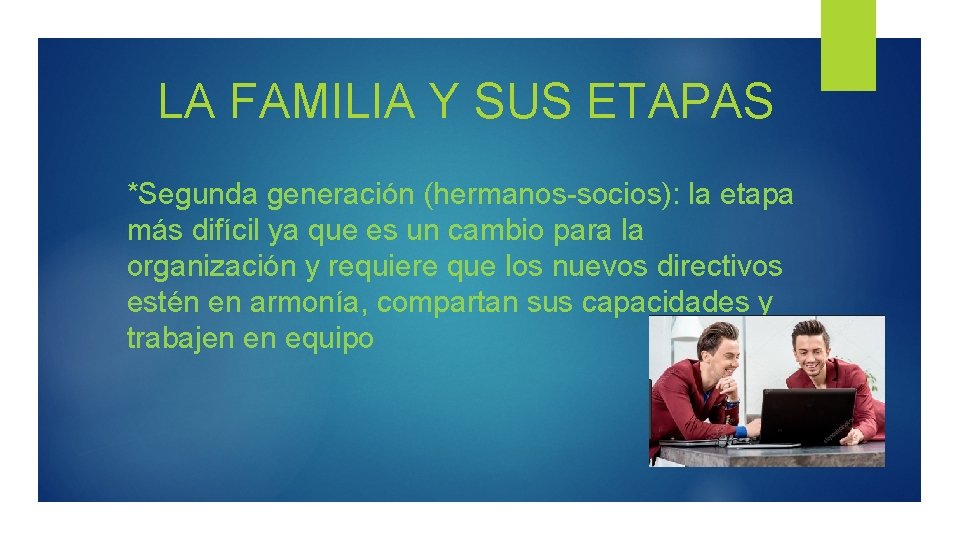 LA FAMILIA Y SUS ETAPAS

*Segunda generación (hermanos-socios): la etapa más difícil ya que es un cambio para la organización y requiere que los nuevos directivos estén en armonía, compartan sus capacidades y trabajen en equipo